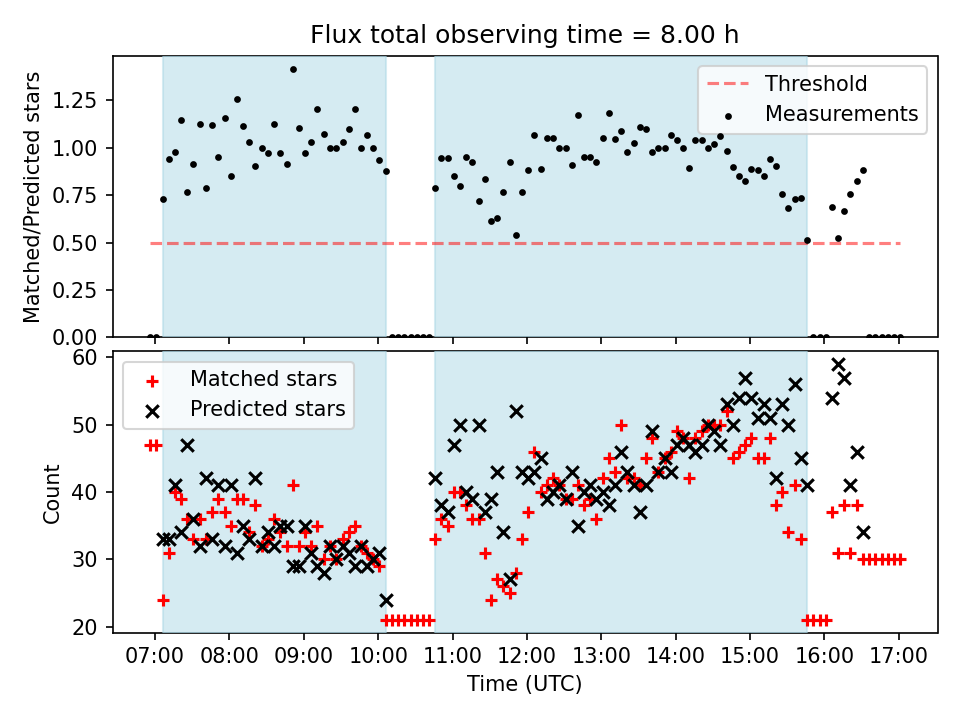 Flux total observing time = 8.00 h

Matched/Predicted stars

1.25
1.00
0.75
0.50
0.25
0.00

Threshold
Measurements

Count

60
50
40
30
20

Matched stars
Predicted stars

07:00 08:00 09:00 10:00 11:00 12:00 13:00 14:00 15:00 16:00 17:00

Time (UTC)